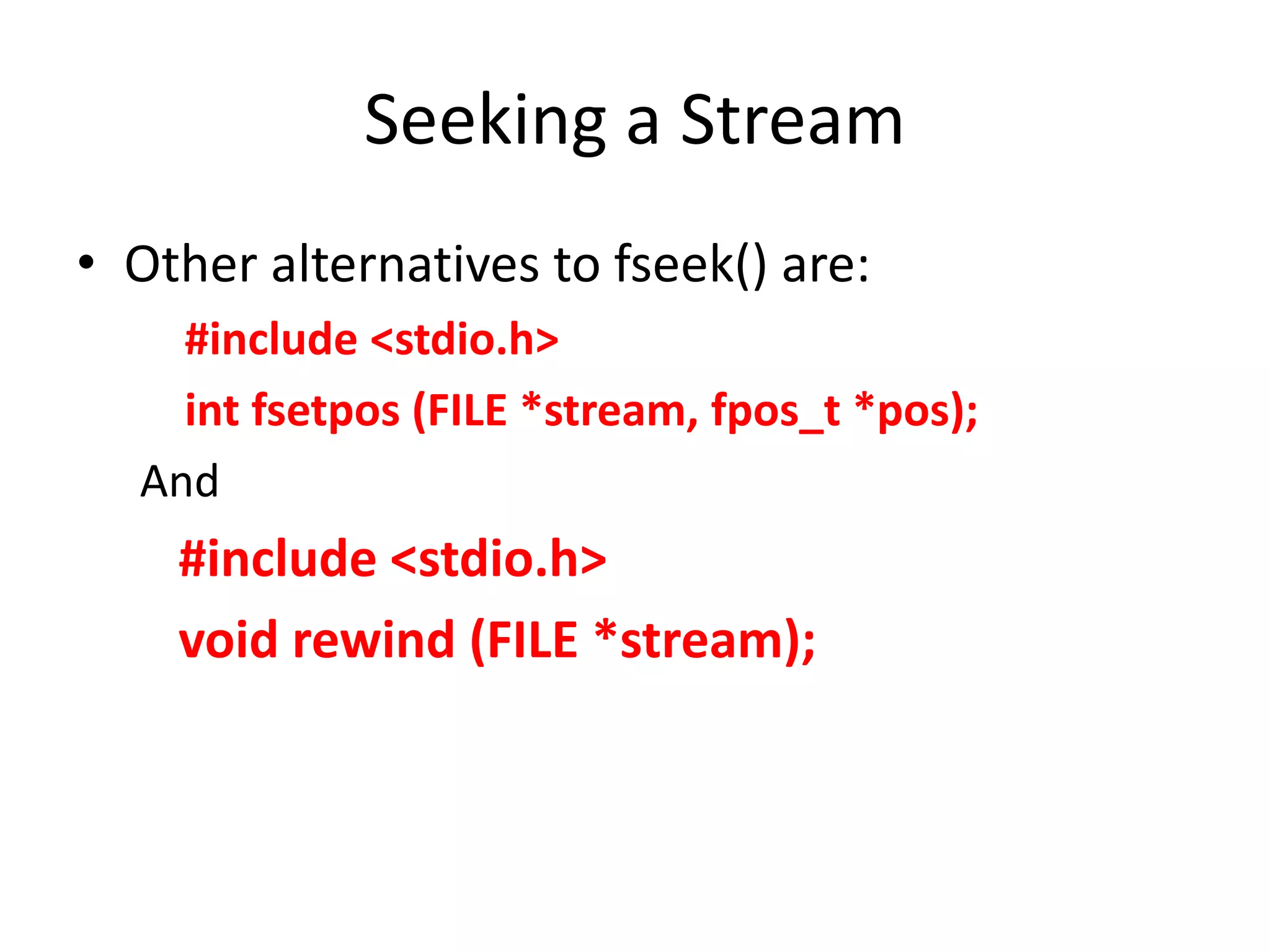 Seeking a Stream

• Other alternatives to fseek() are:

#include <stdio.h>

int fsetpos (FILE *stream, fpos_t *pos);

And

#include <stdio.h>

void rewind (FILE *stream);